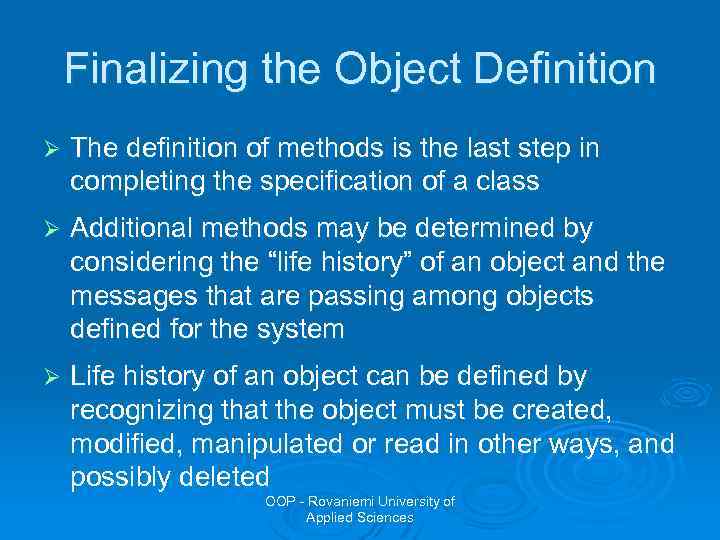 Finalizing the Object Definition

➢ The definition of methods is the last step in completing the specification of a class

➢ Additional methods may be determined by considering the “life history” of an object and the messages that are passing among objects defined for the system

➢ Life history of an object can be defined by recognizing that the object must be created, modified, manipulated or read in other ways, and possibly deleted

OOP - Rovaniemi University of Applied Sciences